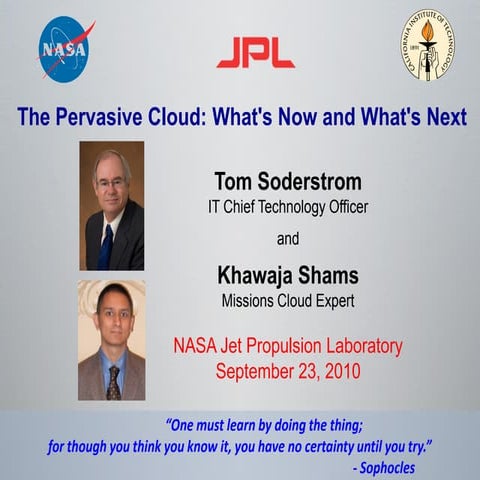 NASA

JPL

CALIFORNIA INSTITUTE OF TECHNOLOGY
1891

The Pervasive Cloud: What's Now and What's Next

Tom Soderstrom
IT Chief Technology Officer

and

Khawaja Shams
Missions Cloud Expert

NASA Jet Propulsion Laboratory
September 23, 2010

"One must learn by doing the thing;
for though you think you know it, you have no certainty until you try."
- Sophocles